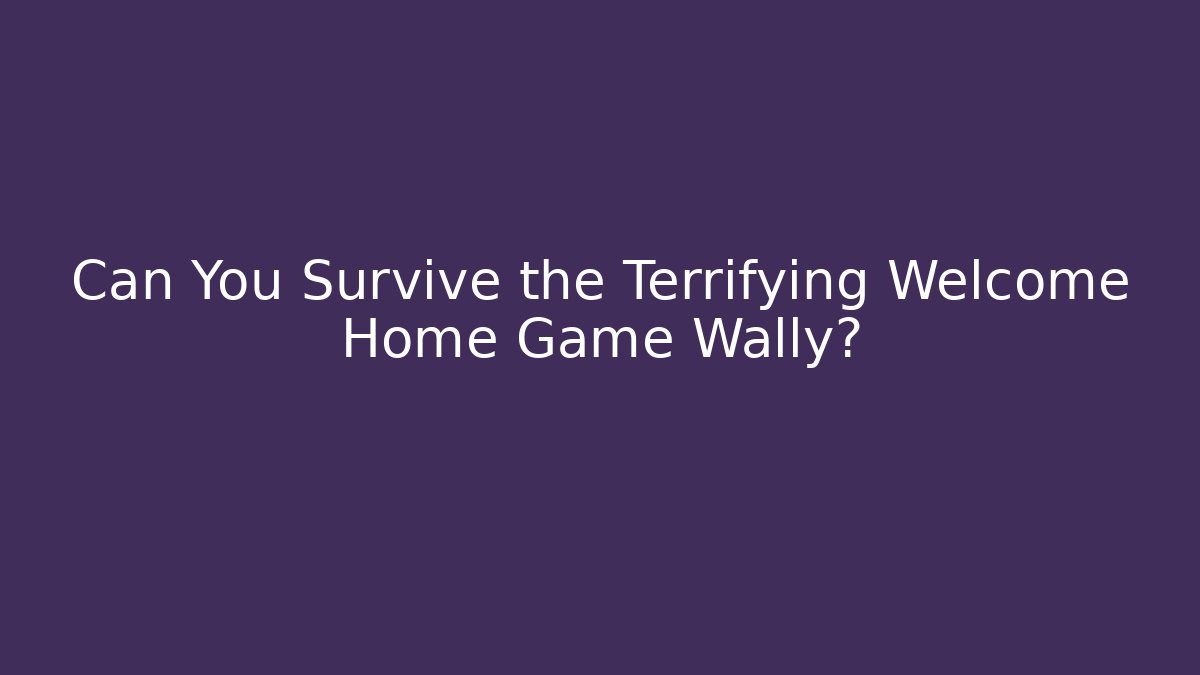 Can You Survive the Terrifying Welcome Home Game Wally?